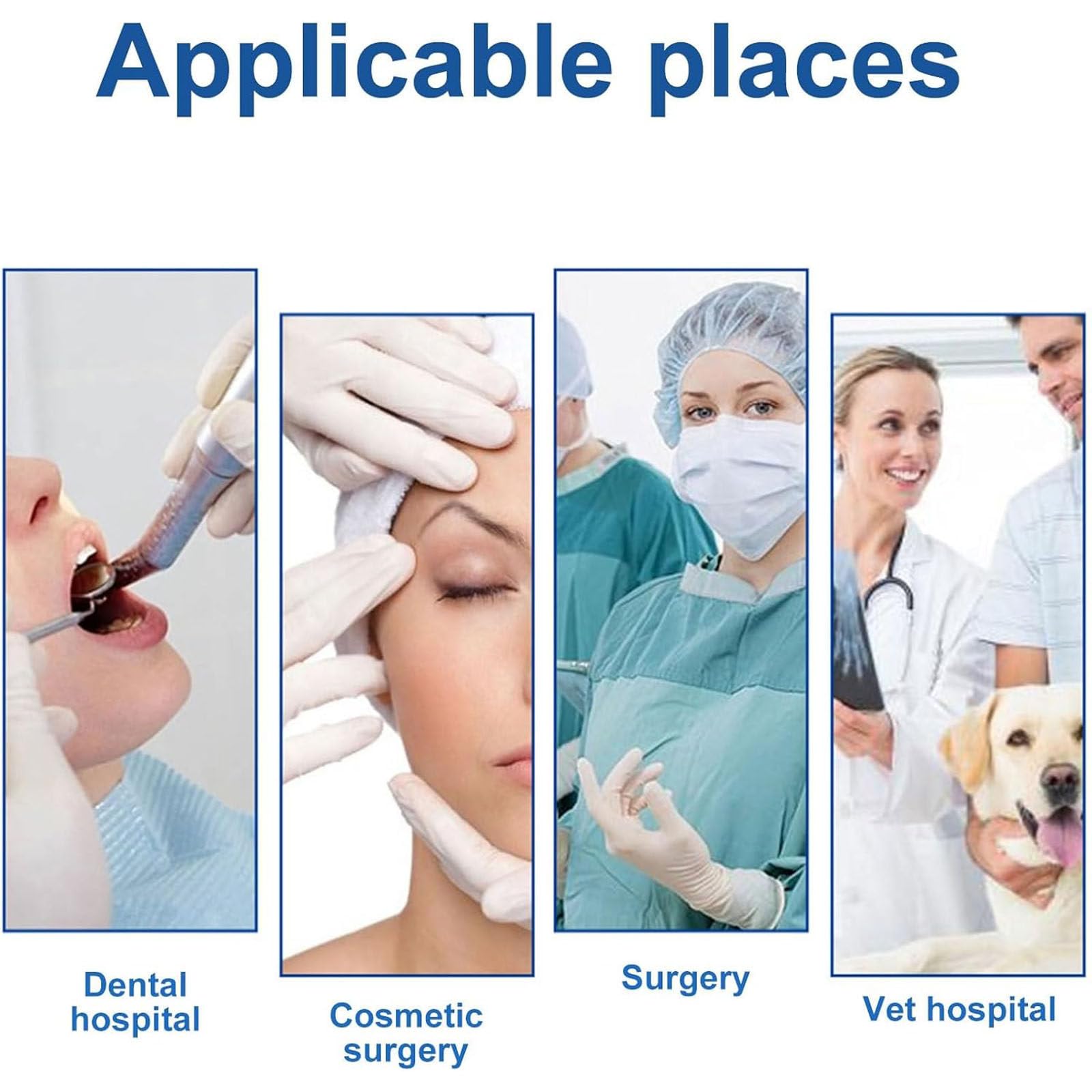 Applicable places

Dental
hospital

Cosmetic
surgery

Surgery

Vet hospital